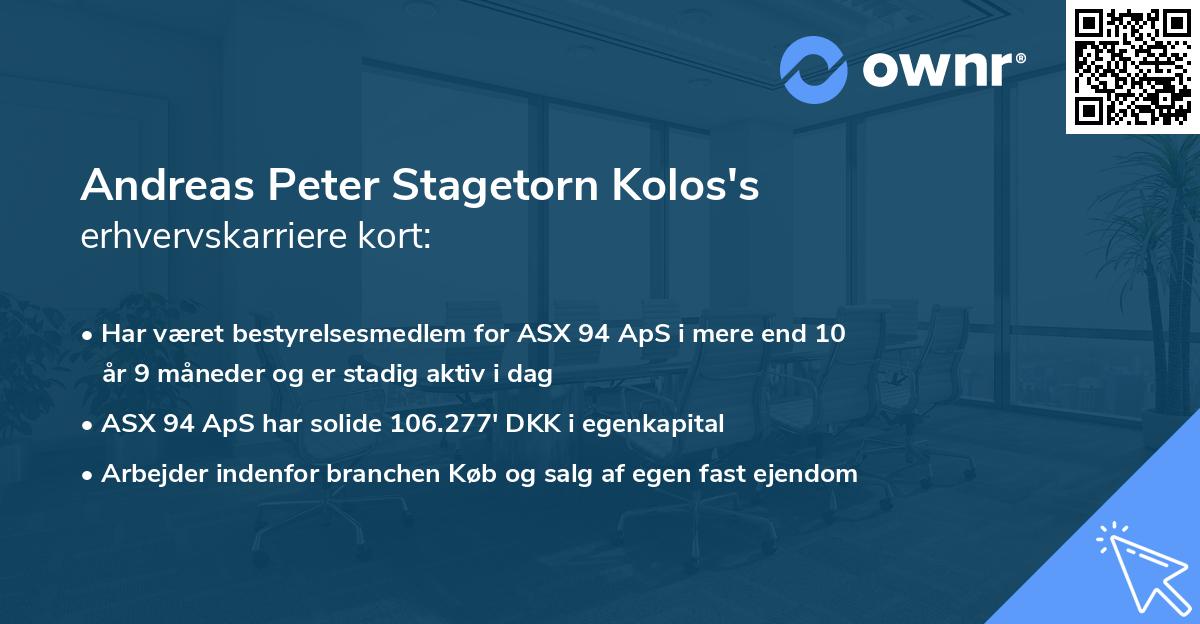 ownr®

Andreas Peter Stagetorn Kolos's
erhvervskarriere kort:

• Har været bestyrelsesmedlem for ASX 94 ApS i mere end 10 år 9 måneder og er stadig aktiv i dag

• ASX 94 ApS har solide 106.277' DKK i egenkapital

• Arbejder indenfor branchen Køb og salg af egen fast ejendom